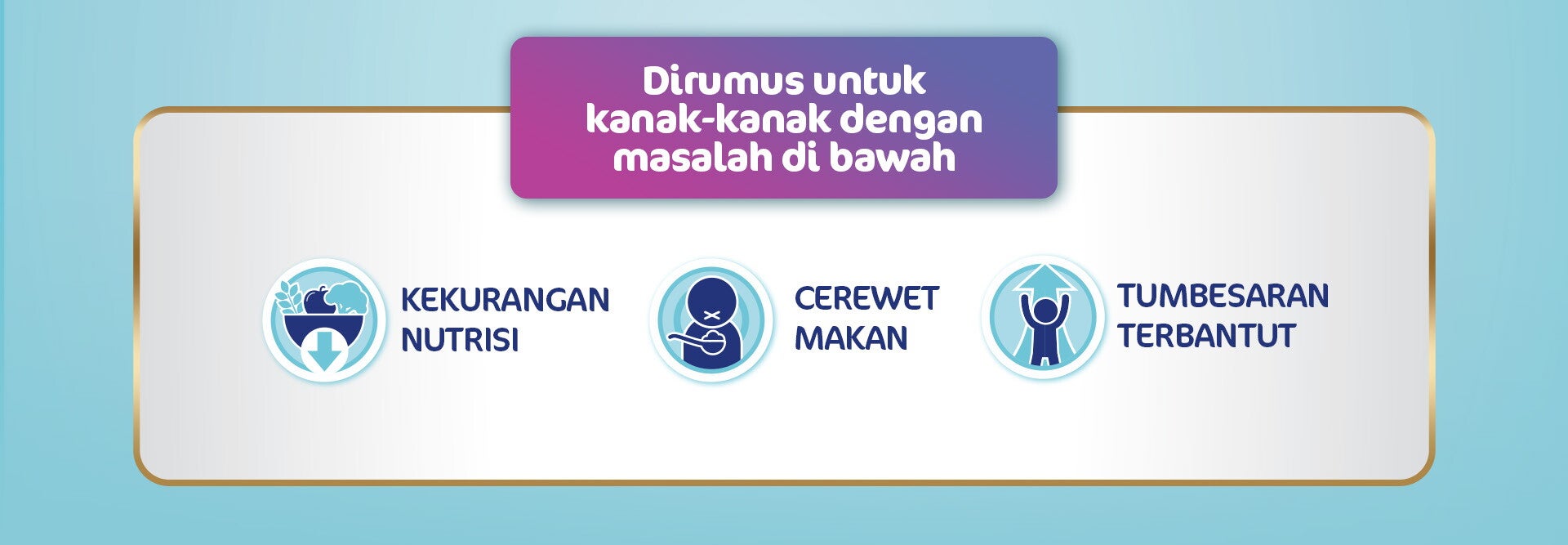 Dirumus untuk kanak-kanak dengan masalah di bawah

KEKURANGAN NUTRISI

CEREWET MAKAN

TUMBESARAN TERBANTUT